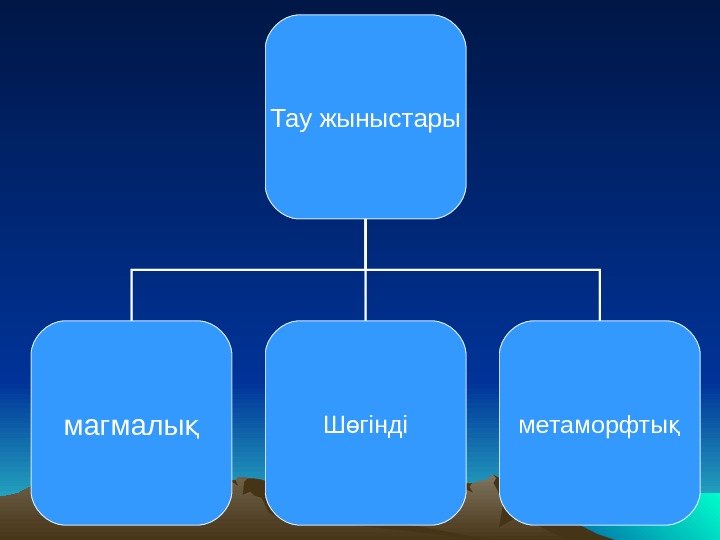 Тау жыныстары

магмалық

Шөгінді

метаморфтық